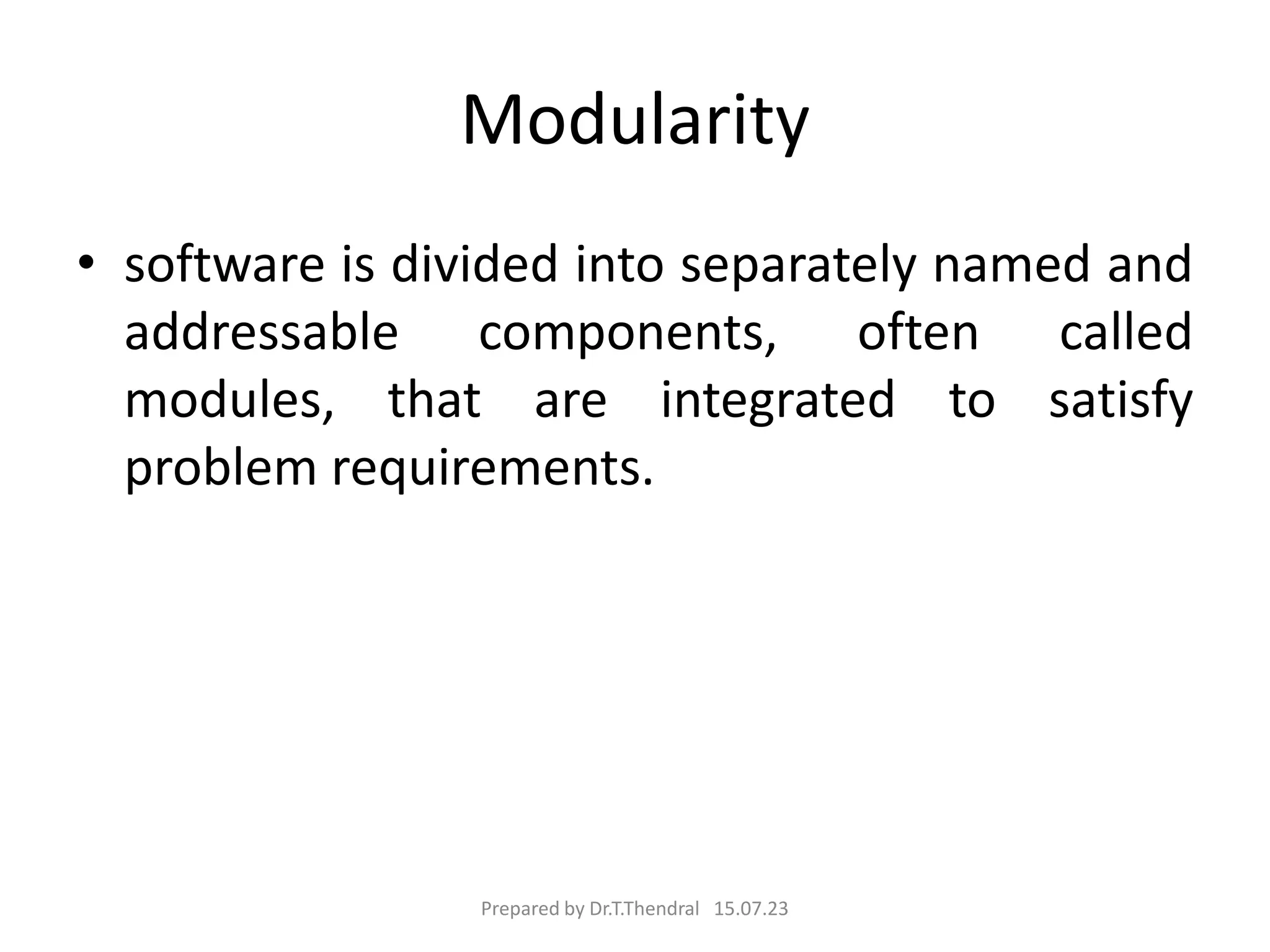 Modularity

• software is divided into separately named and addressable components, often called modules, that are integrated to satisfy problem requirements.

Prepared by Dr.T.Thendral 15.07.23